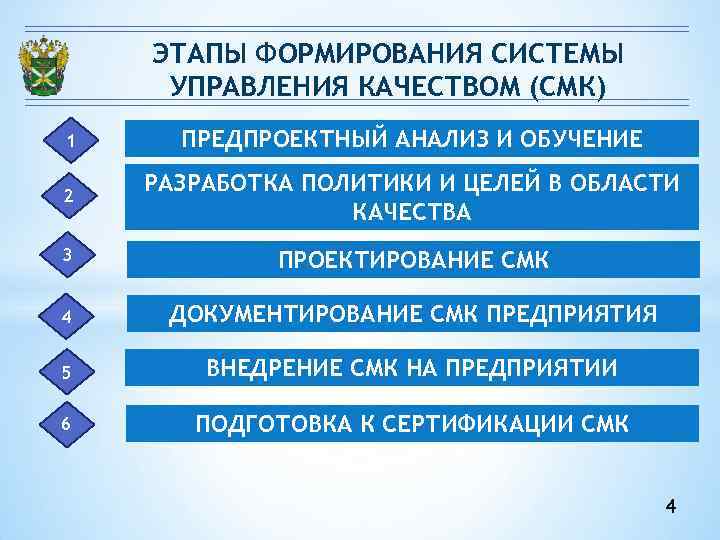 ЭТАПЫ ФОРМИРОВАНИЯ СИСТЕМЫ УПРАВЛЕНИЯ КАЧЕСТВОМ (СМК)

1
ПРЕДПРОЕКТНЫЙ АНАЛИЗ И ОБУЧЕНИЕ

2
РАЗРАБОТКА ПОЛИТИКИ И ЦЕЛЕЙ В ОБЛАСТИ КАЧЕСТВА

3
ПРОЕКТИРОВАНИЕ СМК

4
ДОКУМЕНТИРОВАНИЕ СМК ПРЕДПРИЯТИЯ

5
ВНЕДРЕНИЕ СМК НА ПРЕДПРИЯТИИ

6
ПОДГОТОВКА К СЕРТИФИКАЦИИ СМК

4